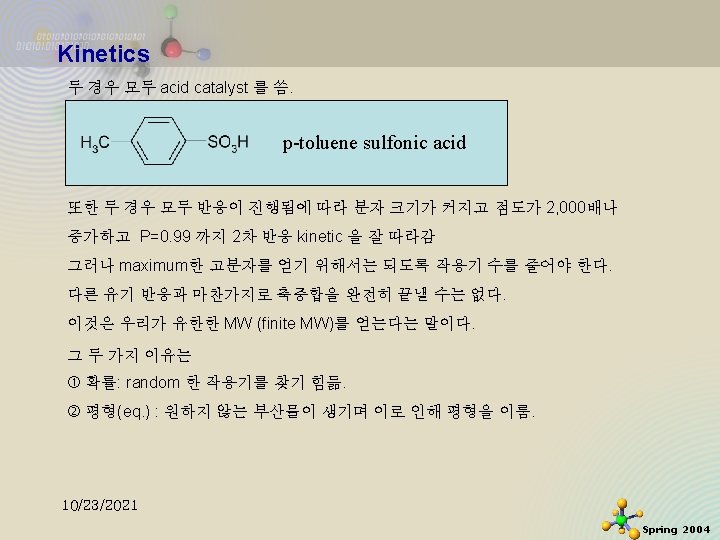 Kinetics

두 경우 모두 acid catalyst 를 씀.

$H_3C$ $SO_3H$ p-toluene sulfonic acid

또한 두 경우 모두 반응이 진행됨에 따라 분자 크기가 커지고 점도가 2,000배나 증가하고 P=0.99 까지 2차 반응 kinetic 을 잘 따라감

그러나 maximum한 고분자를 얻기 위해서는 되도록 작용기 수를 줄여야 한다.

다른 유기 반응과 마찬가지로 축중합을 완전히 끝낼 수는 없다.

이것은 우리가 유한한 MW (finite MW)를 얻는다는 말이다.

그 두 가지 이유는

① 확률: random 한 작용기를 찾기 힘듦.

② 평형(eq.) : 원하지 않는 부산물이 생기며 이로 인해 평형을 이룸.

10/23/2021

Spring 2004